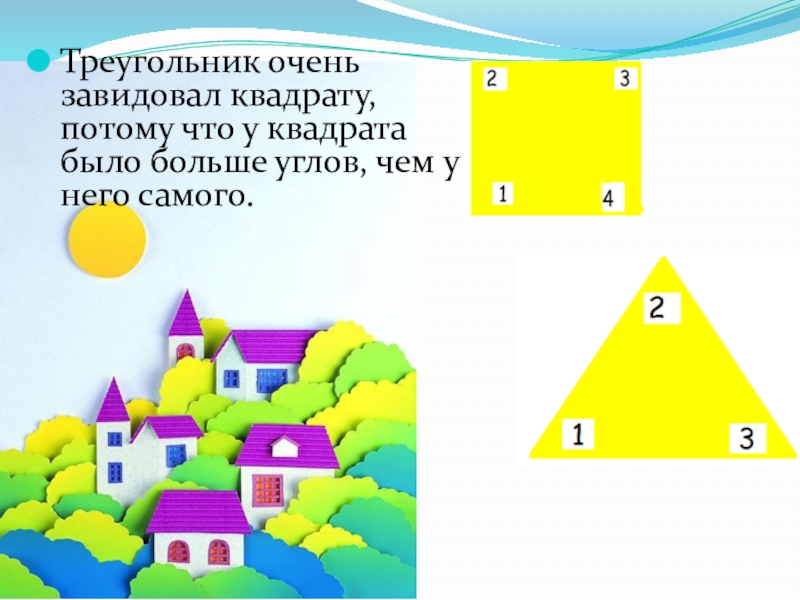 Треугольник очень завидовал квадрату, потому что у квадрата было больше углов, чем у него самого.

2
3
1
4

2
1
3